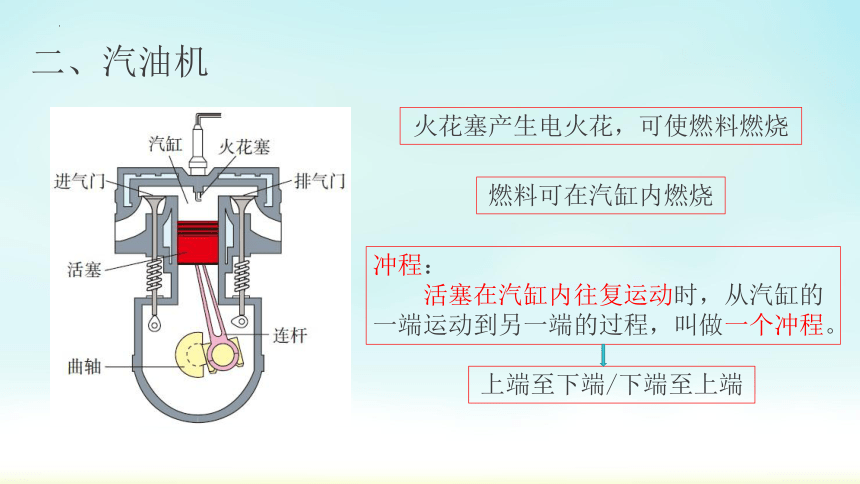 二、汽油机

汽缸
火花塞
进气门
排气门
活塞
连杆
曲轴

火花塞产生电火花，可使燃料燃烧

燃料可在汽缸内燃烧

冲程：
活塞在汽缸内往复运动时，从汽缸的一端运动到另一端的过程，叫做一个冲程。

上端至下端/下端至上端